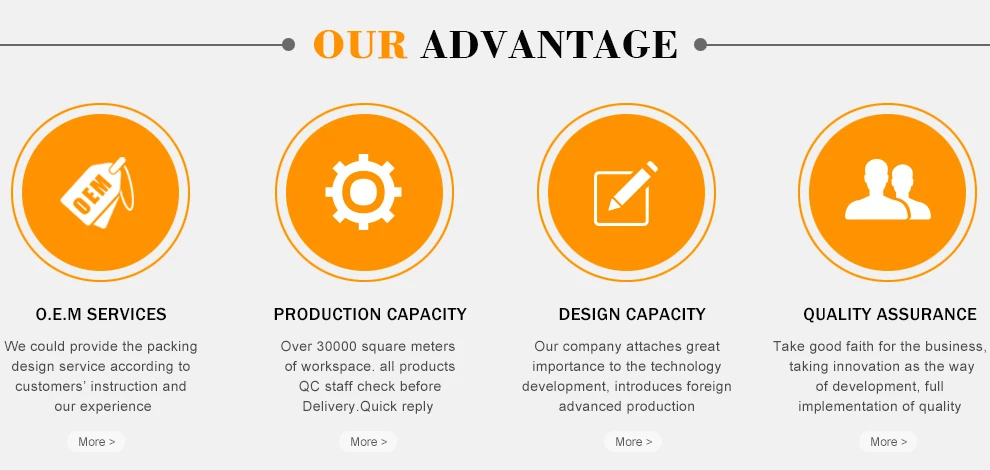 OUR ADVANTAGE

OEM

O.E.M SERVICES

We could provide the packing design service according to customers' instruction and our experience

More >

PRODUCTION CAPACITY

Over 30000 square meters of workspace. all products QC staff check before Delivery.Quick reply

More >

DESIGN CAPACITY

Our company attaches great importance to the technology development, introduces foreign advanced production

More >

QUALITY ASSURANCE

Take good faith for the business, taking innovation as the way of development, full implementation of quality

More >